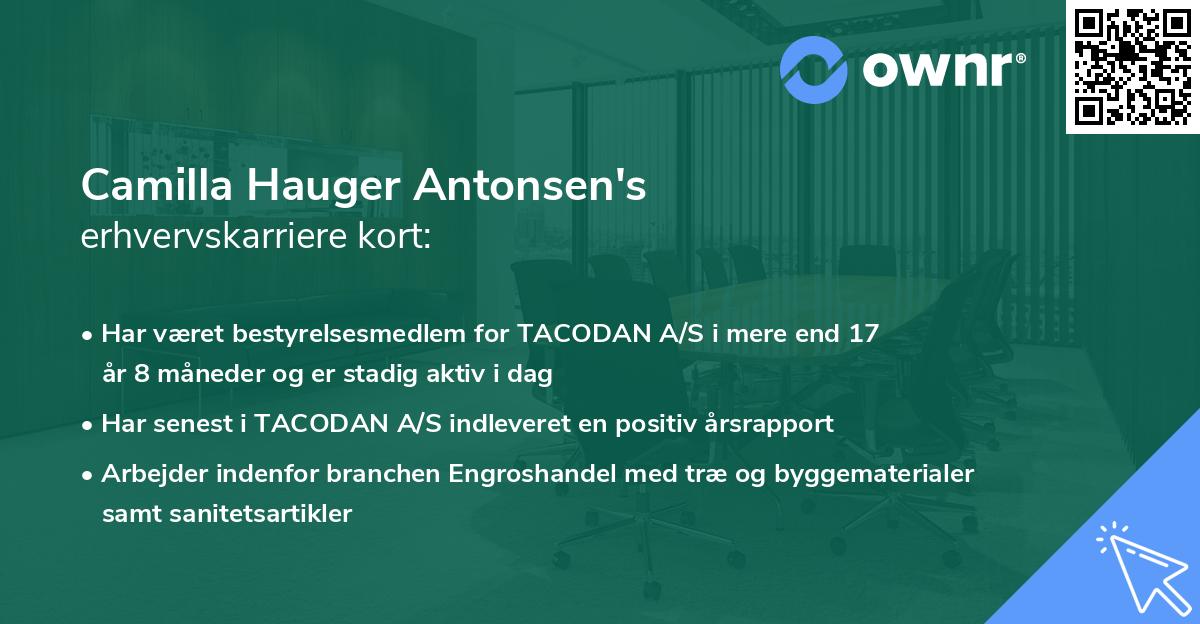 ownr®

Camilla Hauger Antonsen's
erhvervskarriere kort:

• Har været bestyrelsesmedlem for TACODAN A/S i mere end 17 år 8 måneder og er stadig aktiv i dag
• Har senest i TACODAN A/S indleveret en positiv årsrapport
• Arbejder indenfor branchen Engroshandel med træ og byggematerialer samt sanitetsartikler